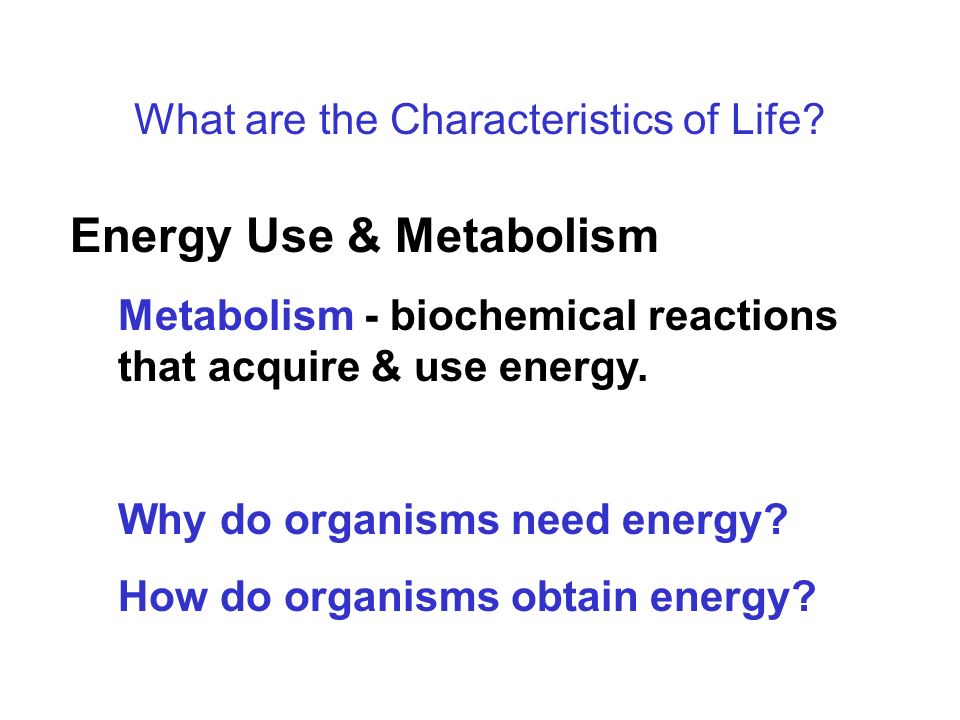 What are the Characteristics of Life?

Energy Use & Metabolism

Metabolism - biochemical reactions that acquire & use energy.

Why do organisms need energy?

How do organisms obtain energy?